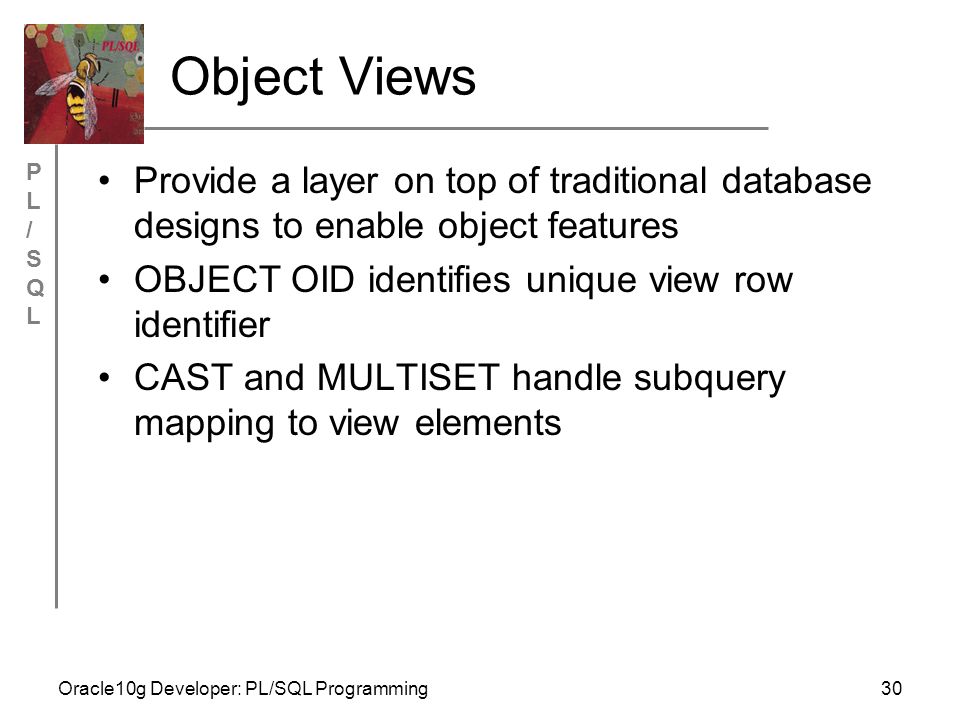 PL/SQL

Object Views

P
L
/
S
Q
L

• Provide a layer on top of traditional database designs to enable object features
• OBJECT OID identifies unique view row identifier
• CAST and MULTISET handle subquery mapping to view elements

Oracle10g Developer: PL/SQL Programming

30